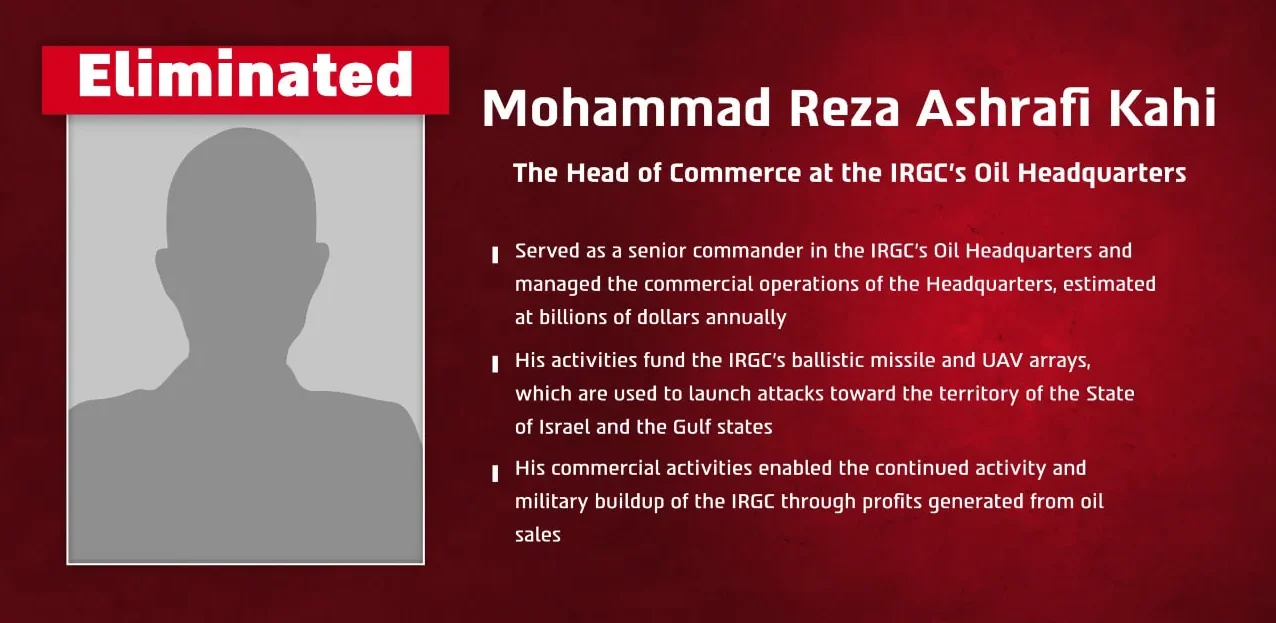 Eliminated

Mohammad Reza Ashrafi Kahi

The Head of Commerce at the IRGC's Oil Headquarters

Served as a senior commander in the IRGC's Oil Headquarters and managed the commercial operations of the Headquarters, estimated at billions of dollars annually

His activities fund the IRGC's ballistic missile and UAV arrays, which are used to launch attacks toward the territory of the State of Israel and the Gulf states

His commercial activities enabled the continued activity and military buildup of the IRGC through profits generated from oil sales